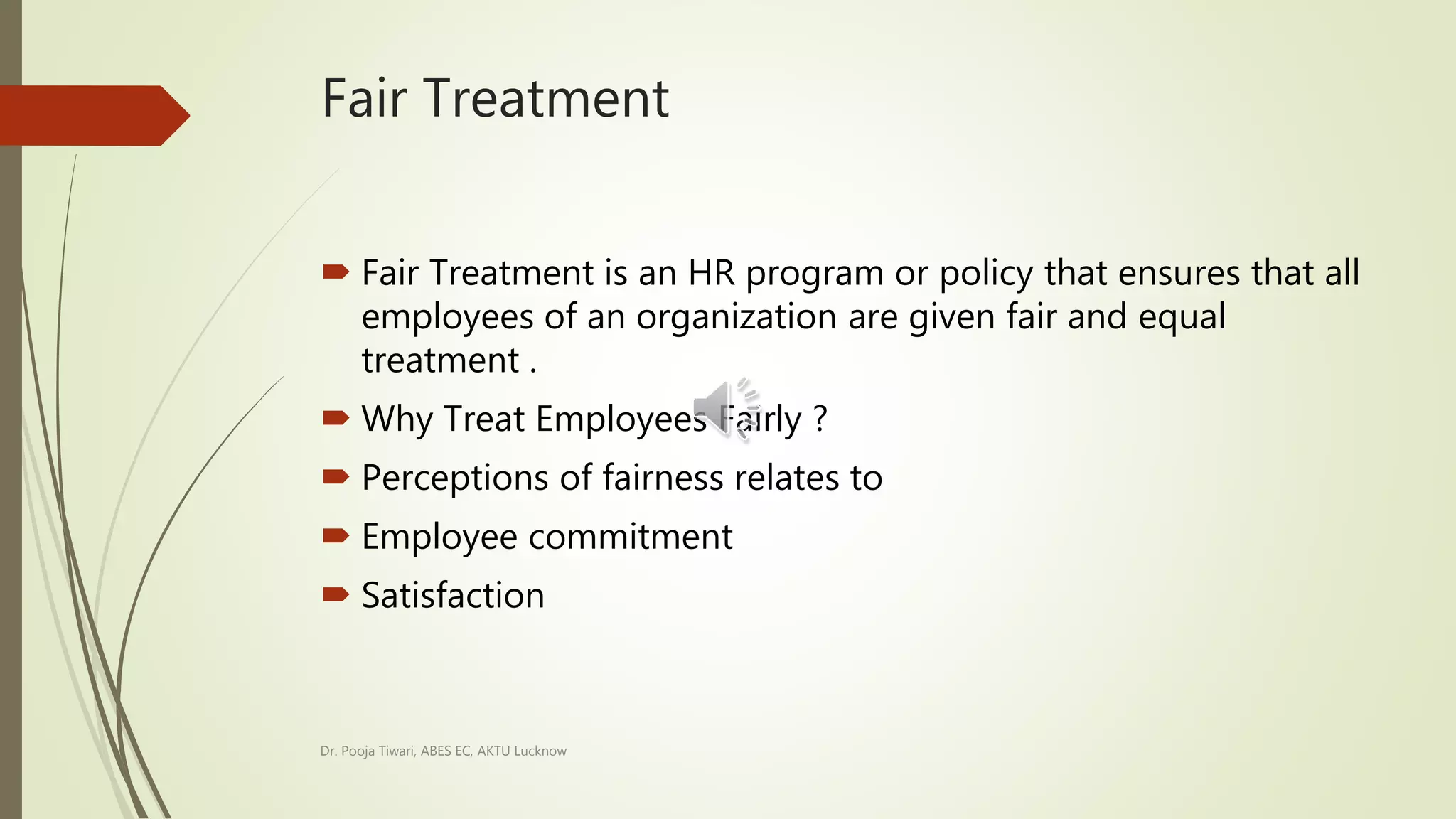 Fair Treatment

Fair Treatment is an HR program or policy that ensures that all employees of an organization are given fair and equal treatment .

Why Treat Employees Fairly ?

Perceptions of fairness relates to

Employee commitment

Satisfaction

Dr. Pooja Tiwari, ABES EC, AKTU Lucknow